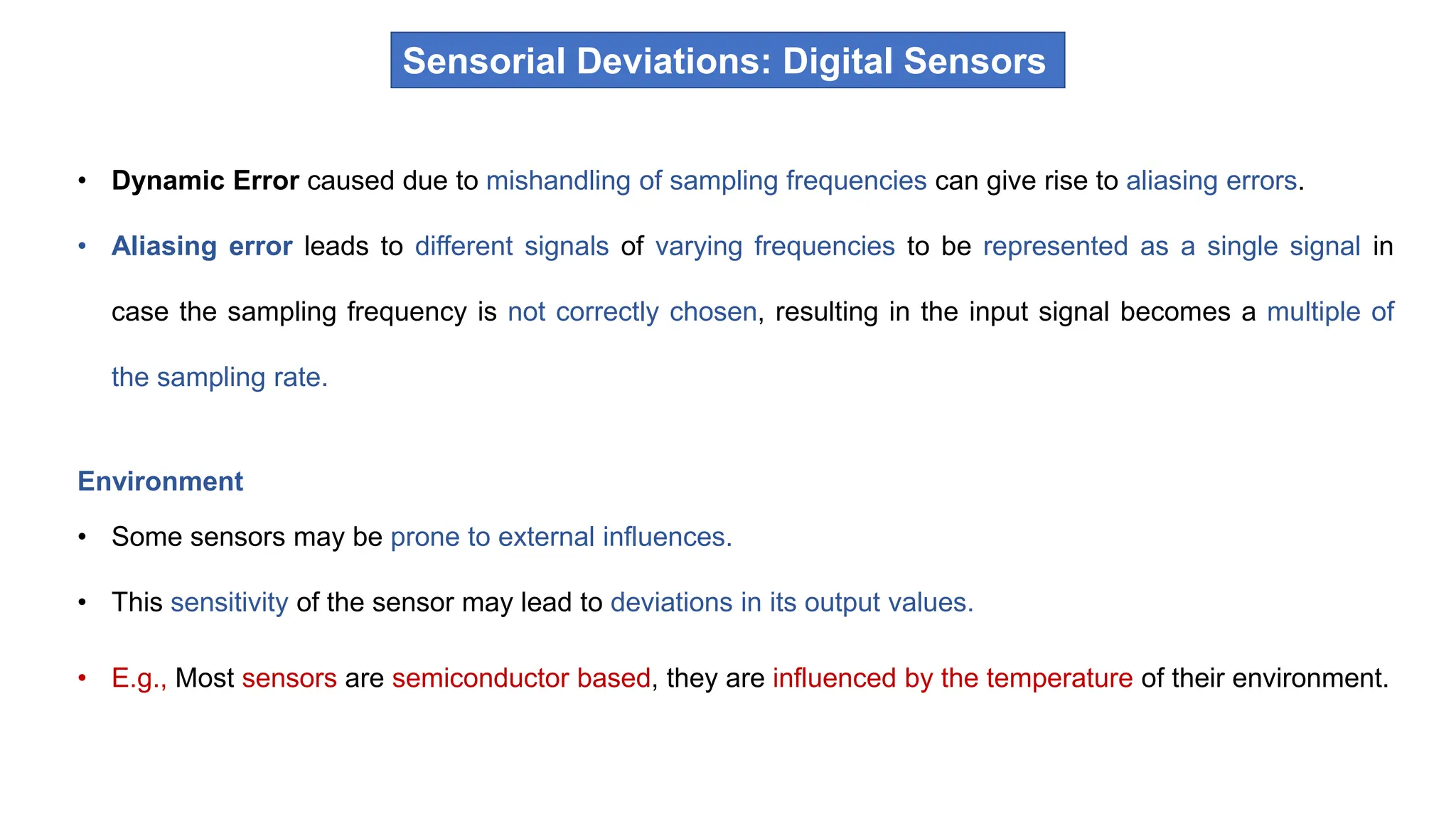 Sensorial Deviations: Digital Sensors

• Dynamic Error caused due to mishandling of sampling frequencies can give rise to aliasing errors.

• Aliasing error leads to different signals of varying frequencies to be represented as a single signal in case the sampling frequency is not correctly chosen, resulting in the input signal becomes a multiple of the sampling rate.

Environment

• Some sensors may be prone to external influences.

• This sensitivity of the sensor may lead to deviations in its output values.

• E.g., Most sensors are semiconductor based, they are influenced by the temperature of their environment.